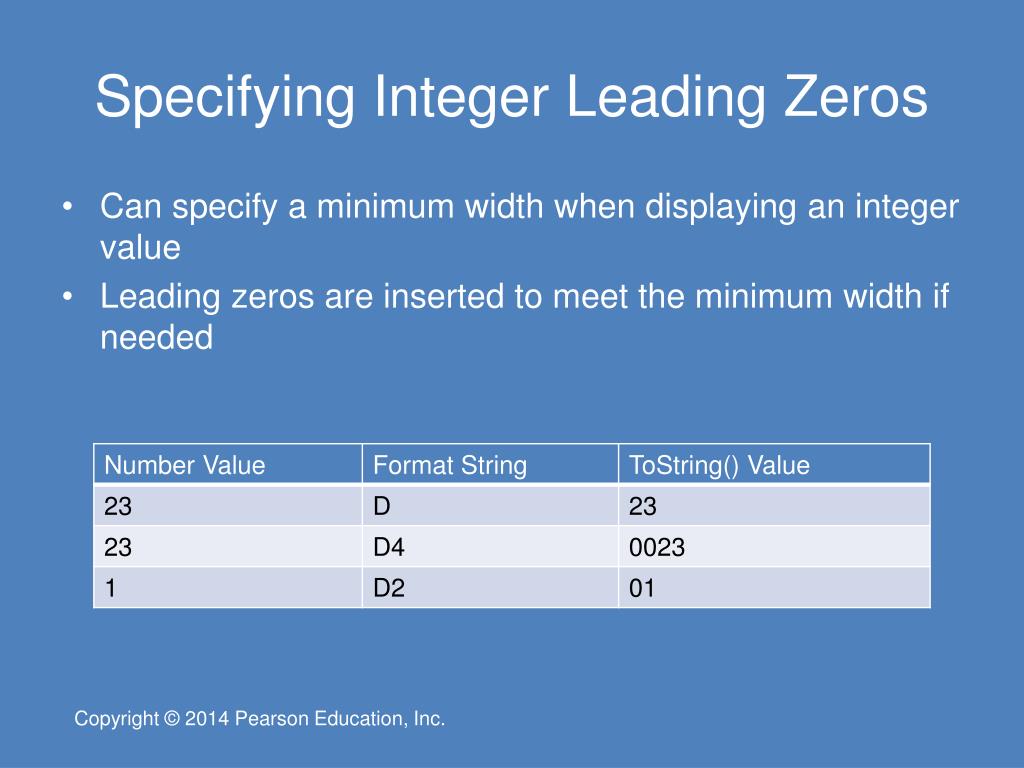 Specifying Integer Leading Zeros

• Can specify a minimum width when displaying an integer value
• Leading zeros are inserted to meet the minimum width if needed

| Number Value | Format String | ToString() Value |
|---|---|---|
| 23 | D | 23 |
| 23 | D4 | 0023 |
| 1 | D2 | 01 |

Copyright © 2014 Pearson Education, Inc.